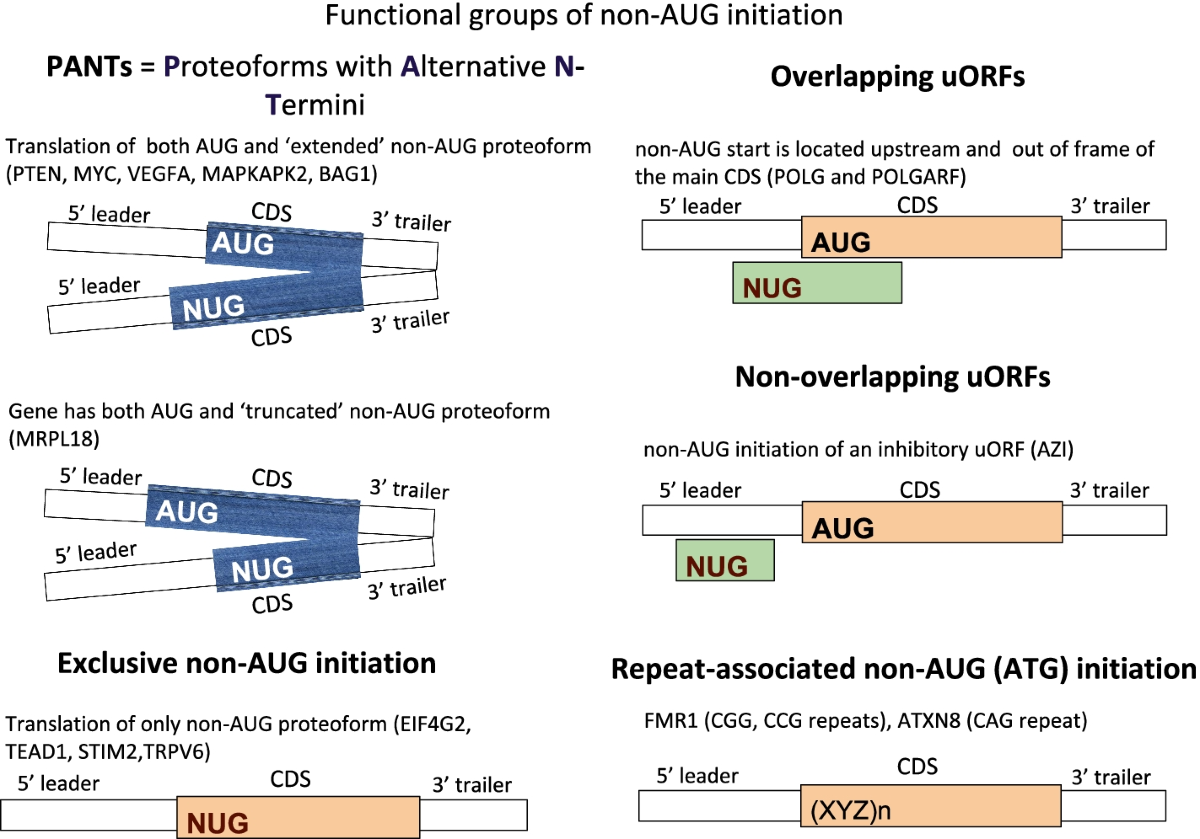 Functional groups of non-AUG initiation

PANTs = Proteoforms with Alternative N-Termini

Translation of both AUG and 'extended' non-AUG proteoform (PTEN, MYC, VEGFA, MAPKAPK2, BAG1)

5' leader CDS 3' trailer
AUG
5' leader
NUG
CDS 3' trailer

Gene has both AUG and 'truncated' non-AUG proteoform (MRPL18)

5' leader CDS 3' trailer
AUG
5' leader
NUG
CDS 3' trailer

Exclusive non-AUG initiation

Translation of only non-AUG proteoform (EIF4G2, TEAD1, STIM2,TRPV6)

5' leader CDS 3' trailer
NUG

Overlapping uORFs

non-AUG start is located upstream and out of frame of the main CDS (POLG and POLGARF)

5' leader CDS 3' trailer
AUG
NUG

Non-overlapping uORFs

non-AUG initiation of an inhibitory uORF (AZI)

5' leader CDS 3' trailer
AUG
NUG

Repeat-associated non-AUG (ATG) initiation

FMR1 (CGG, CCG repeats), ATXN8 (CAG repeat)

5' leader CDS 3' trailer
(XYZ)n